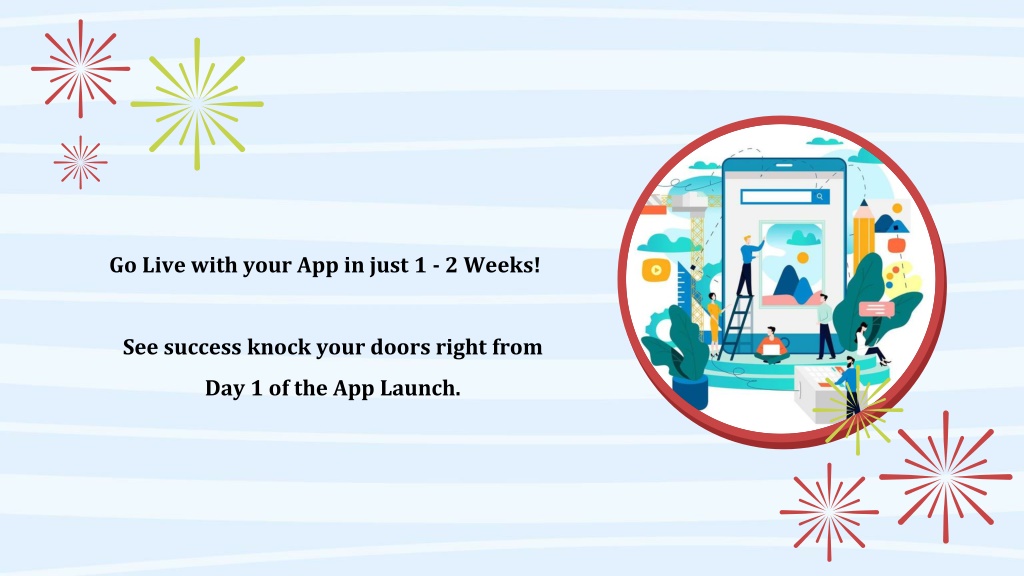 Go Live with your App in just 1 - 2 Weeks!

See success knock your doors right from Day 1 of the App Launch.